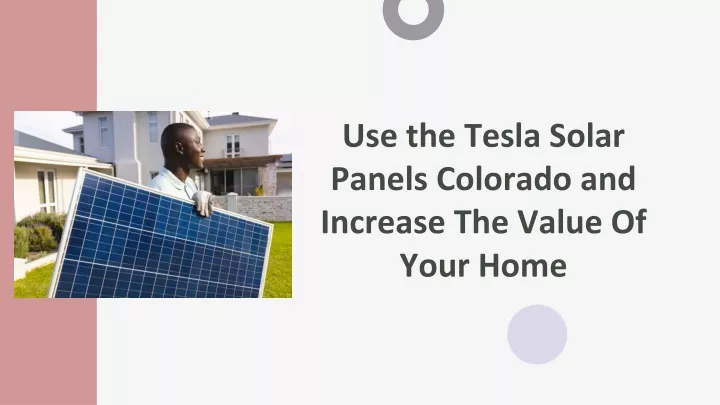 Use the Tesla Solar Panels Colorado and Increase The Value Of Your Home